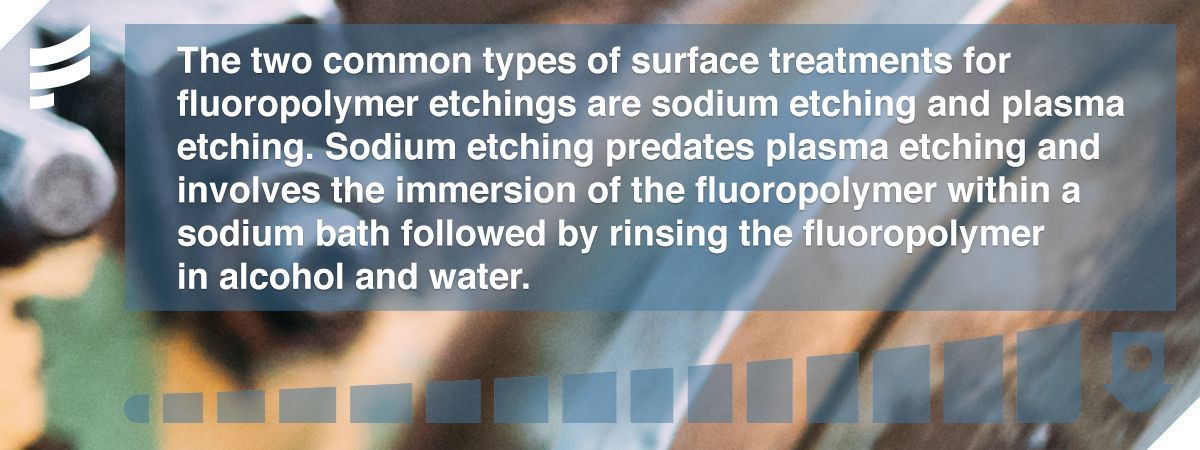 The two common types of surface treatments for fluoropolymer etchings are sodium etching and plasma etching. Sodium etching predates plasma etching and involves the immersion of the fluoropolymer within a sodium bath followed by rinsing the fluoropolymer in alcohol and water.